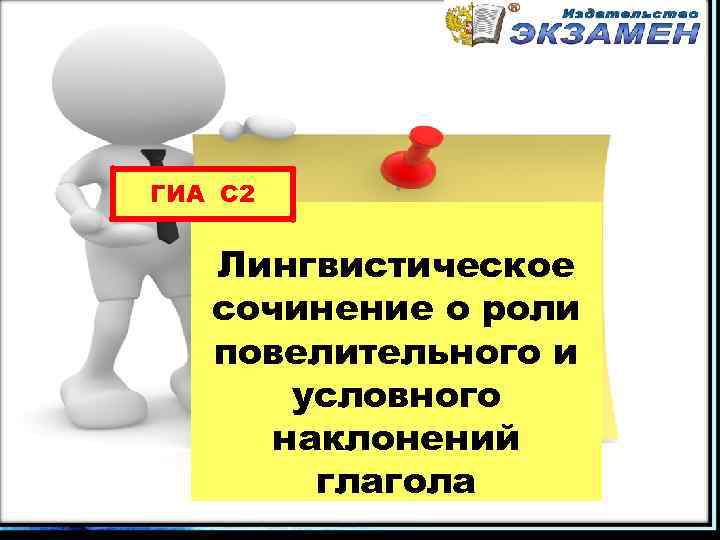 Издательство
ЭКЗАМЕН

ГИА С2

Лингвистическое сочинение о роли повелительного и условного наклонений глагола